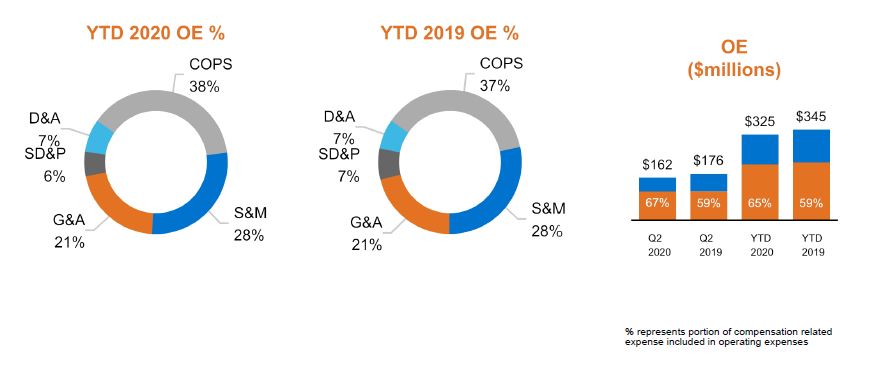 YTD 2020 OE %

COPS 38%
D&A 7%
SD&P 6%
G&A 21%
S&M 28%

YTD 2019 OE %

COPS 37%
D&A 7%
SD&P 7%
G&A 21%
S&M 28%

OE ($millions)

$162
67%
Q2 2020

$176
59%
Q2 2019

$325
65%
YTD 2020

$345
59%
YTD 2019

% represents portion of compensation related expense included in operating expenses